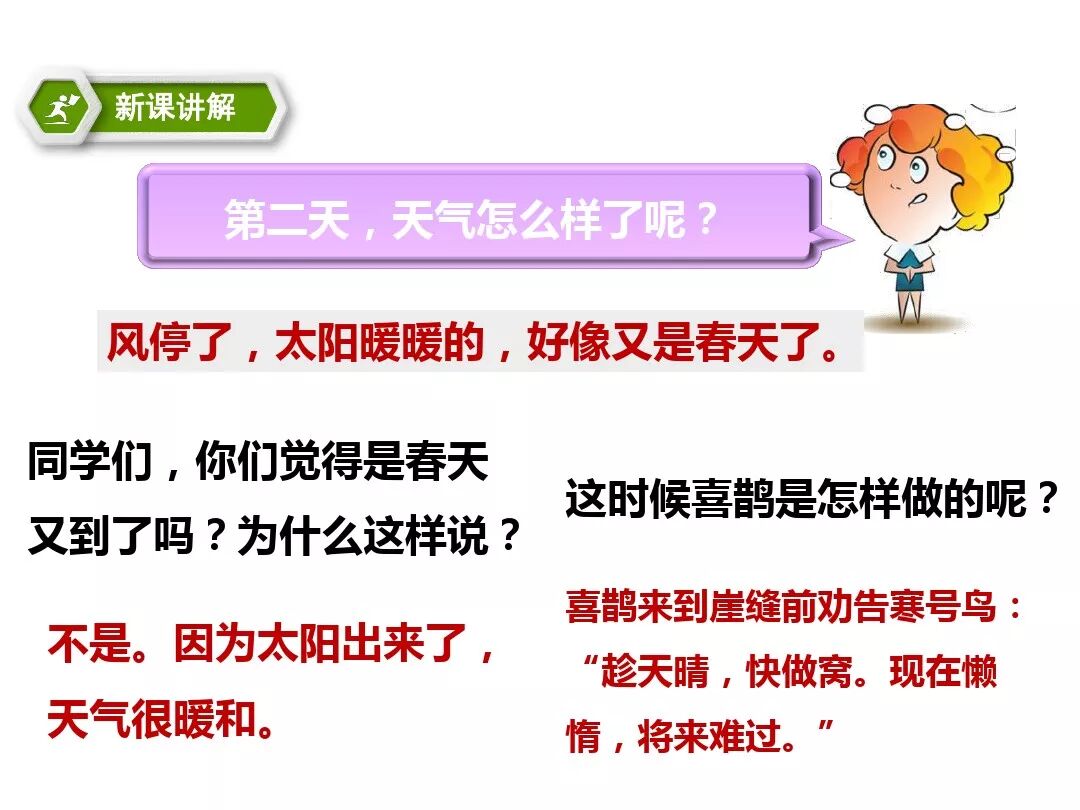 新课讲解

第二天，天气怎么样了呢？

风停了，太阳暖暖的，好像又是春天了。

同学们，你们觉得是春天又到了吗？为什么这样说？

不是。因为太阳出来了，天气很暖和。

这时候喜鹊是怎样做的呢？

喜鹊来到崖缝前劝告寒号鸟：“趁天晴，快做窝。现在懒惰，将来难过。”